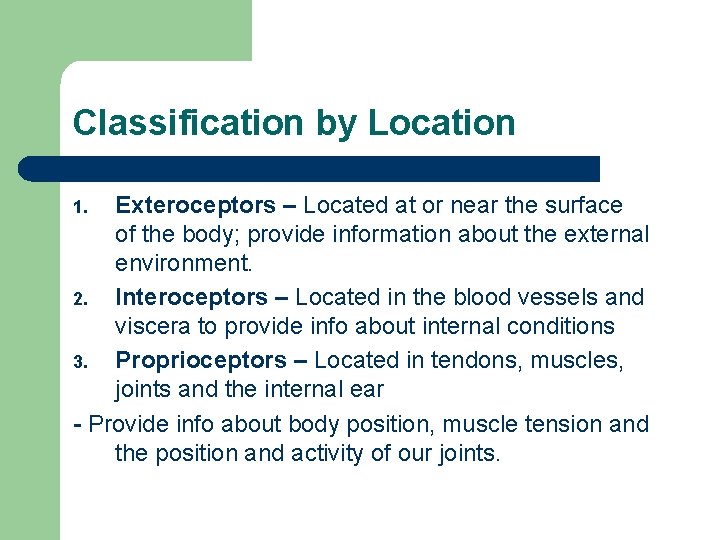 Classification by Location

1. Exteroceptors – Located at or near the surface of the body; provide information about the external environment.
2. Interoceptors – Located in the blood vessels and viscera to provide info about internal conditions
3. Proprioceptors – Located in tendons, muscles, joints and the internal ear
- Provide info about body position, muscle tension and the position and activity of our joints.